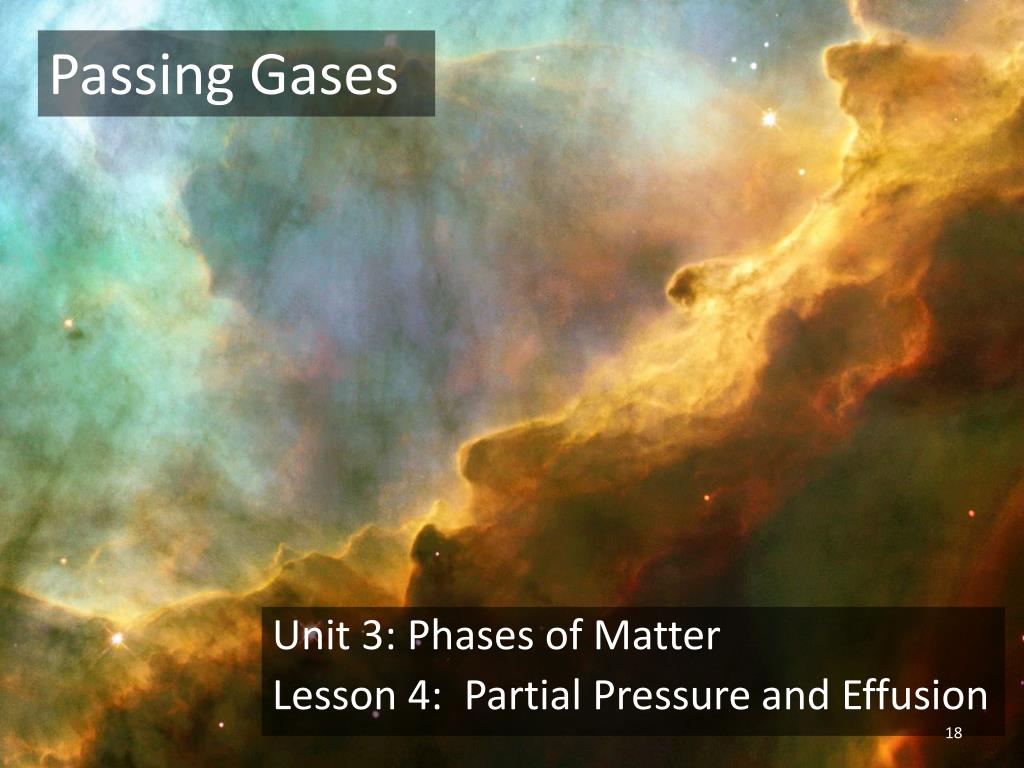 Passing Gases

Unit 3: Phases of Matter
Lesson 4: Partial Pressure and Effusion

18